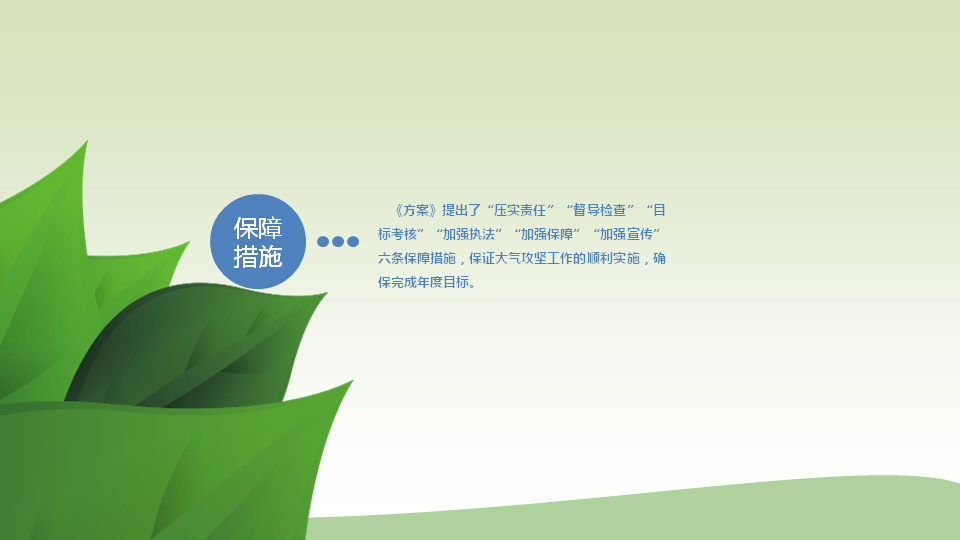 保障措施

《方案》提出了“压实责任”“督导检查”“目标考核”“加强执法”“加强保障”“加强宣传”六条保障措施，保证大气攻坚工作的顺利实施，确保完成年度目标。